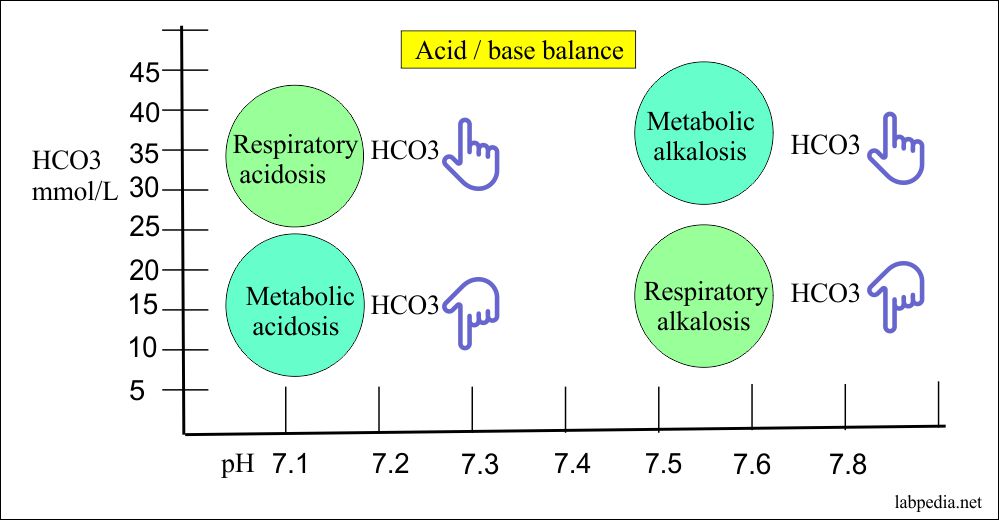 Acid / base balance

HCO3 mmol/L

45
40
35
30
25
20
15
10
5

Respiratory acidosis
HCO3

Metabolic alkalosis
HCO3

Metabolic acidosis
HCO3

Respiratory alkalosis
HCO3

pH 7.1 7.2 7.3 7.4 7.5 7.6 7.8

labpedia.net